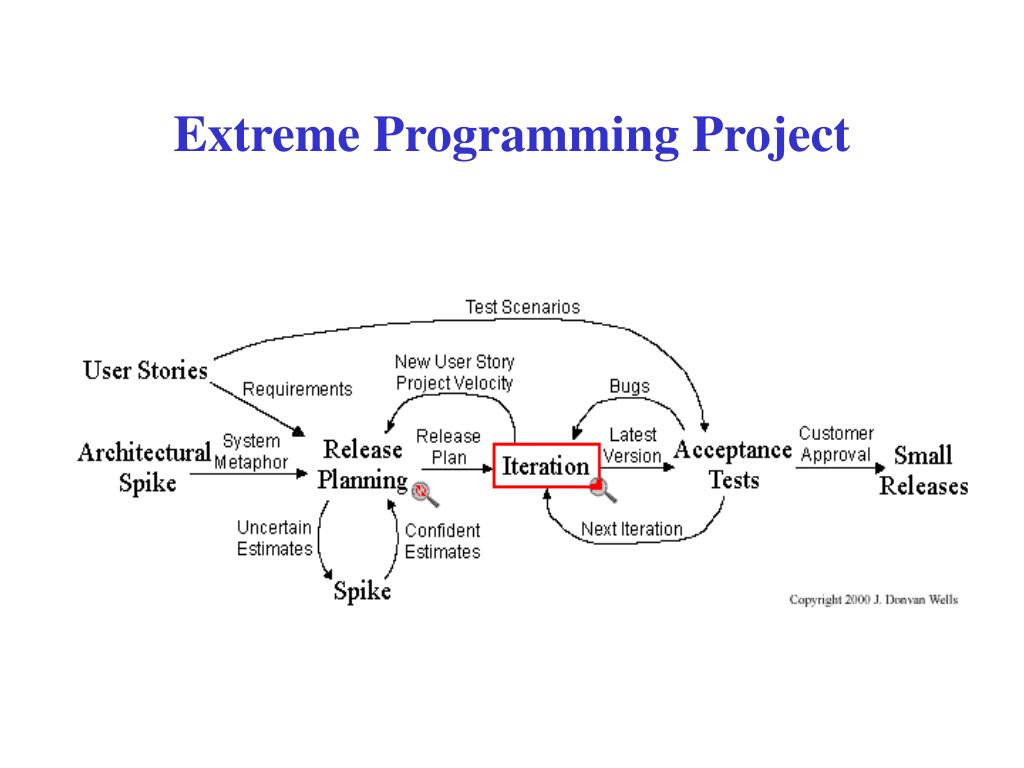 Extreme Programming Project

Test Scenarios

User Stories

Requirements

New User Story
Project Velocity

Bugs

Architectural Spike

System Metaphor

Release Planning

Release Plan

Iteration

Latest Version

Acceptance Tests

Customer Approval

Small Releases

Uncertain Estimates

Confident Estimates

Next Iteration

Spike

Copyright 2000 J. Donvan Wells